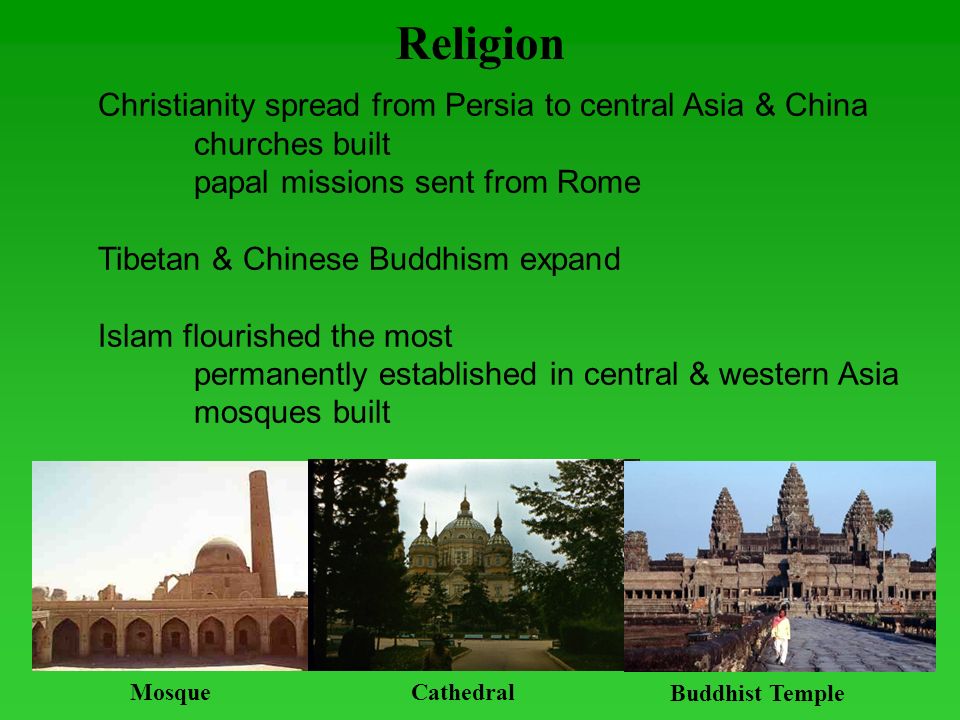 Religion

Christianity spread from Persia to central Asia & China
churches built
papal missions sent from Rome

Tibetan & Chinese Buddhism expand

Islam flourished the most
permanently established in central & western Asia
mosques built

Mosque

Cathedral

Buddhist Temple